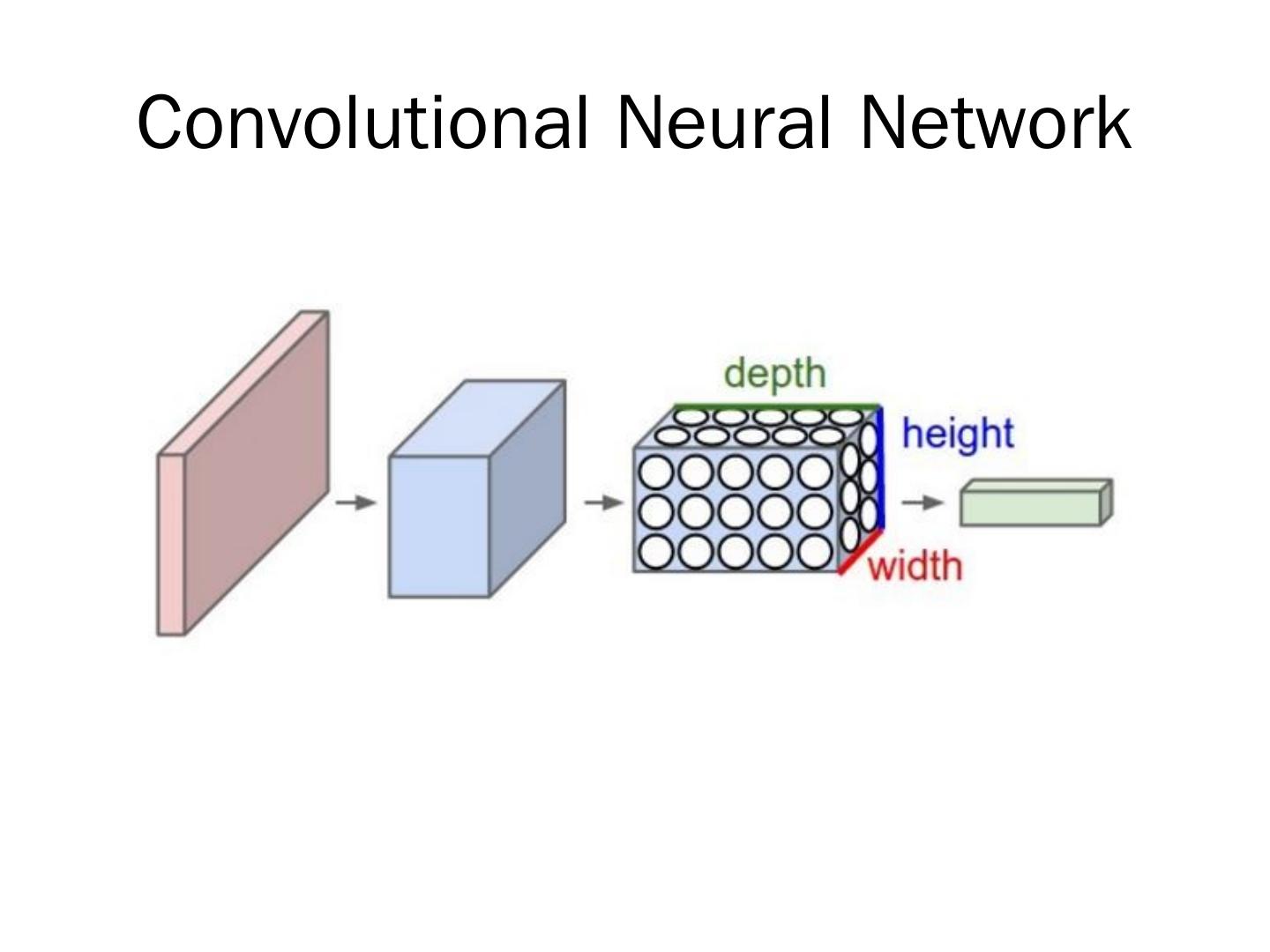 Convolutional Neural Network

depth
height
width